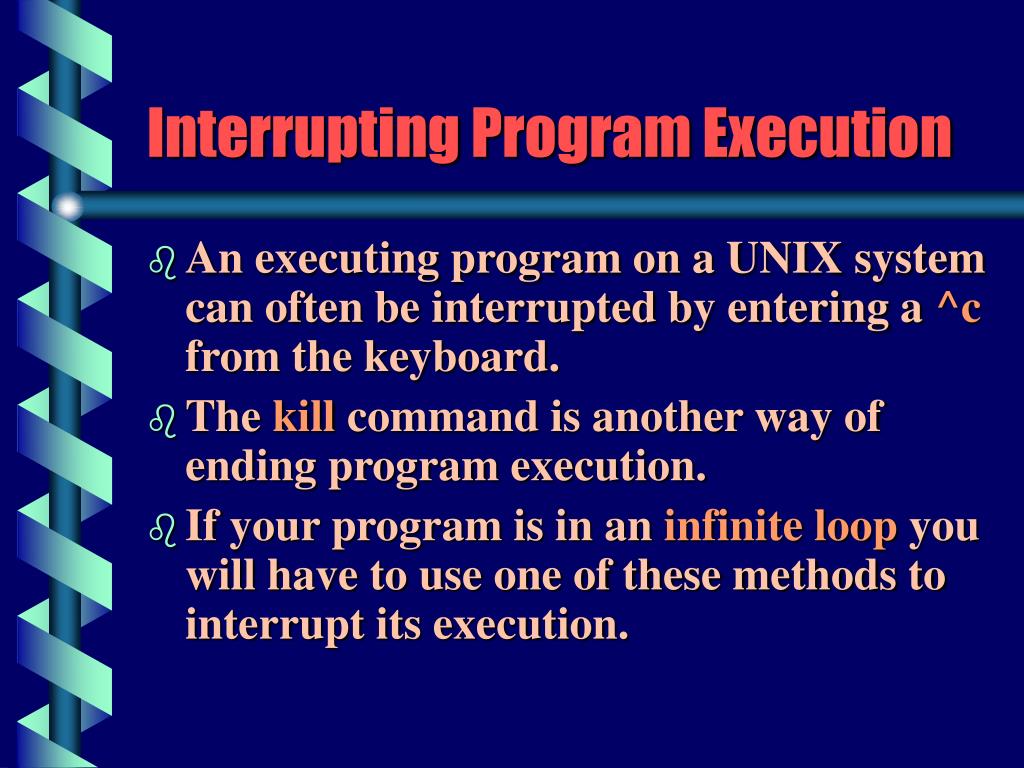 Interrupting Program Execution

An executing program on a UNIX system can often be interrupted by entering a ^c from the keyboard.

The kill command is another way of ending program execution.

If your program is in an infinite loop you will have to use one of these methods to interrupt its execution.